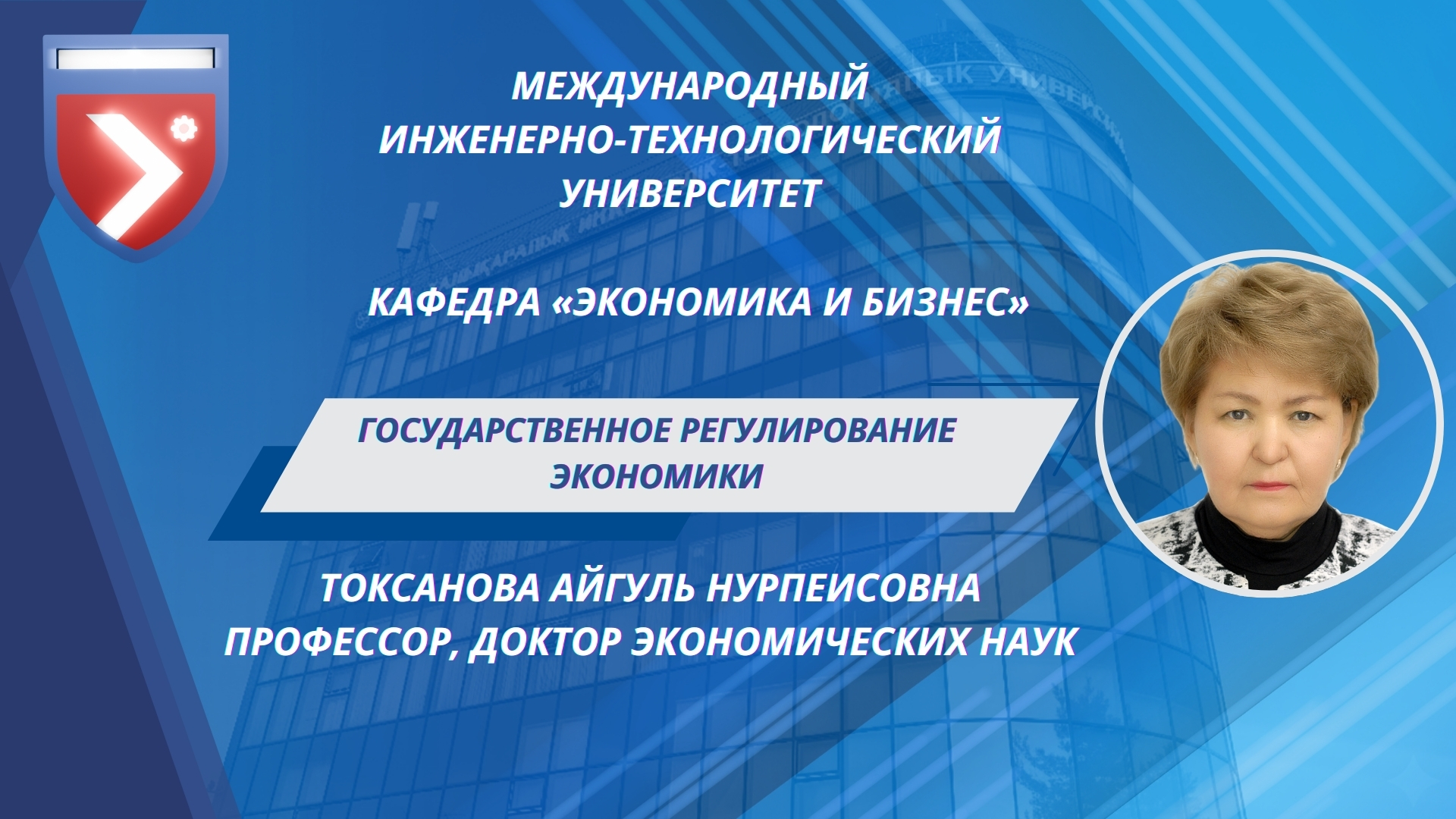 МЕЖДУНАРОДНЫЙ ИНЖЕНЕРНО-ТЕХНОЛОГИЧЕСКИЙ УНИВЕРСИТЕТ

КАФЕДРА «ЭКОНОМИКА И БИЗНЕС»

ГОСУДАРСТВЕННОЕ РЕГУЛИРОВАНИЕ ЭКОНОМИКИ

ТОКСАНОВА АЙГУЛЬ НУРПЕИСОВНА
ПРОФЕССОР, ДОКТОР ЭКОНОМИЧЕСКИХ НАУК